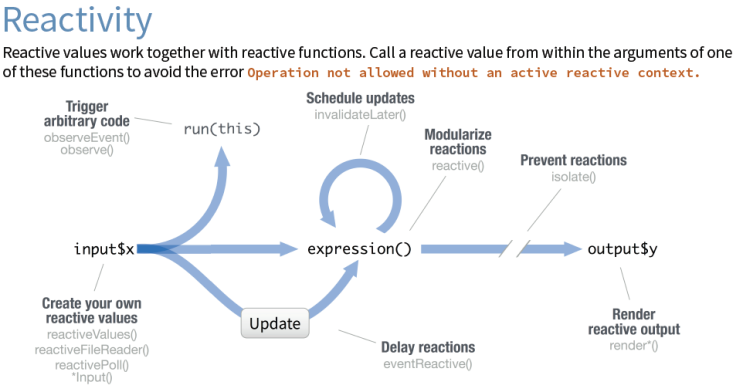 Reactivity

Reactive values work together with reactive functions. Call a reactive value from within the arguments of one of these functions to avoid the error Operation not allowed without an active reactive context.

Trigger arbitrary code
observeEvent()
observe()

run(this)

Schedule updates
invalidateLater()

Modularize reactions
reactive()

Prevent reactions
isolate()

input$x

expression()

output$y

Create your own reactive values
reactiveValues()
reactiveFileReader()
reactivePoll()
*Input()

Update

Delay reactions
eventReactive()

Render reactive output
render*()